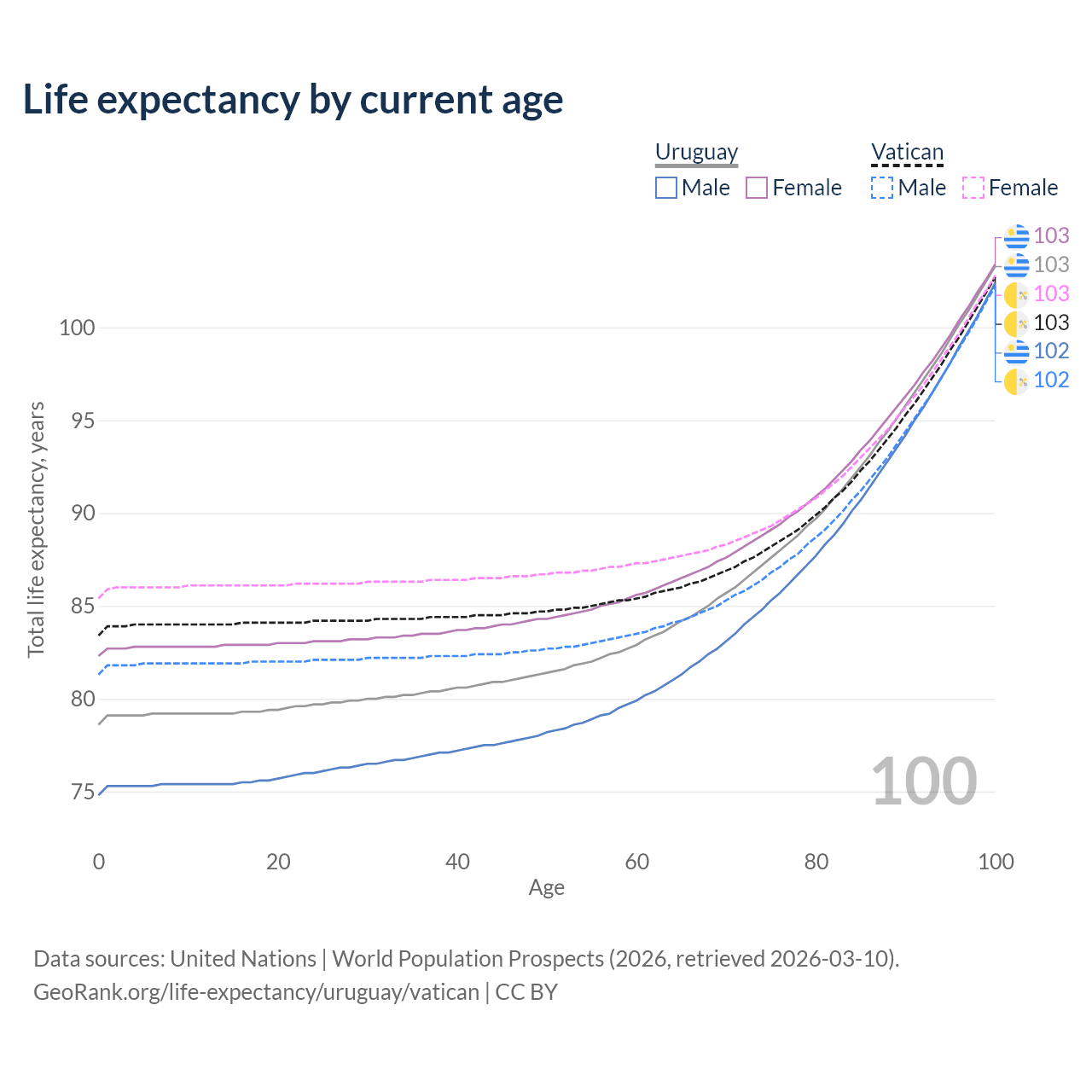 Life expectancy by current age

Uruguay
Male Female

Vatican
Male Female

103
103
103
103
102
102

100
95
90
85
80
75

Total life expectancy, years

100

0 20 40 60 80 100

Age

Data sources: United Nations | World Population Prospects (2026, retrieved 2026-03-10).
GeoRank.org/life-expectancy/uruguay/vatican | CC BY